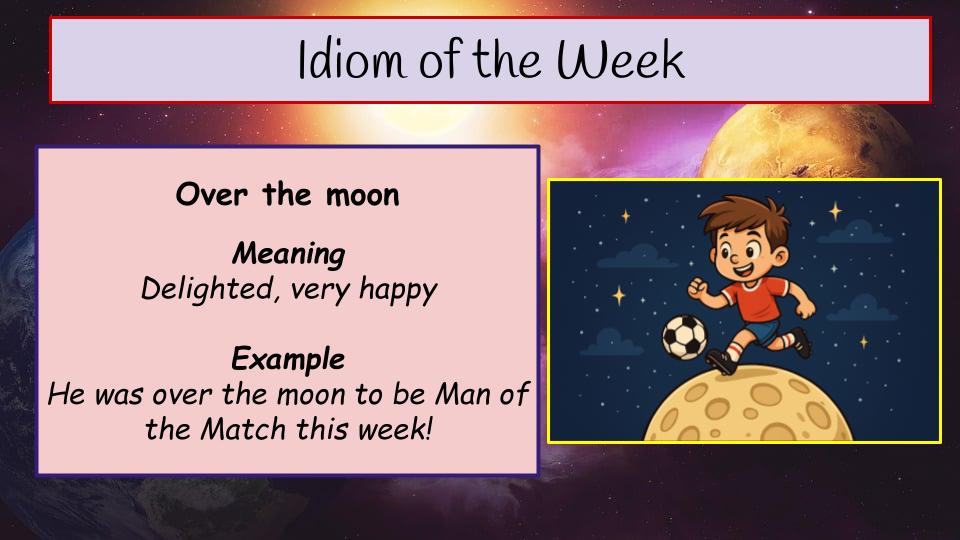 Idiom of the Week

Over the moon

Meaning
Delighted, very happy

Example
He was over the moon to be Man of the Match this week!